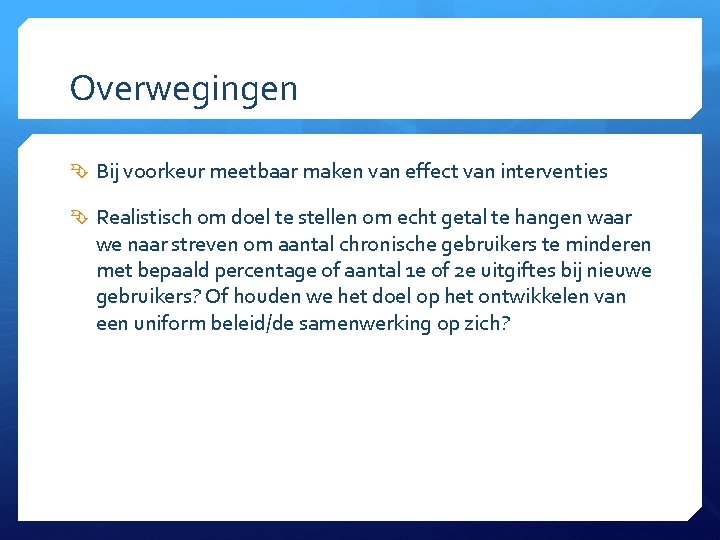 Overwegingen

Bij voorkeur meetbaar maken van effect van interventies

Realistisch om doel te stellen om echt getal te hangen waar we naar streven om aantal chronische gebruikers te minderen met bepaald percentage of aantal 1e of 2e uitgiftes bij nieuwe gebruikers? Of houden we het doel op het ontwikkelen van een uniform beleid/de samenwerking op zich?